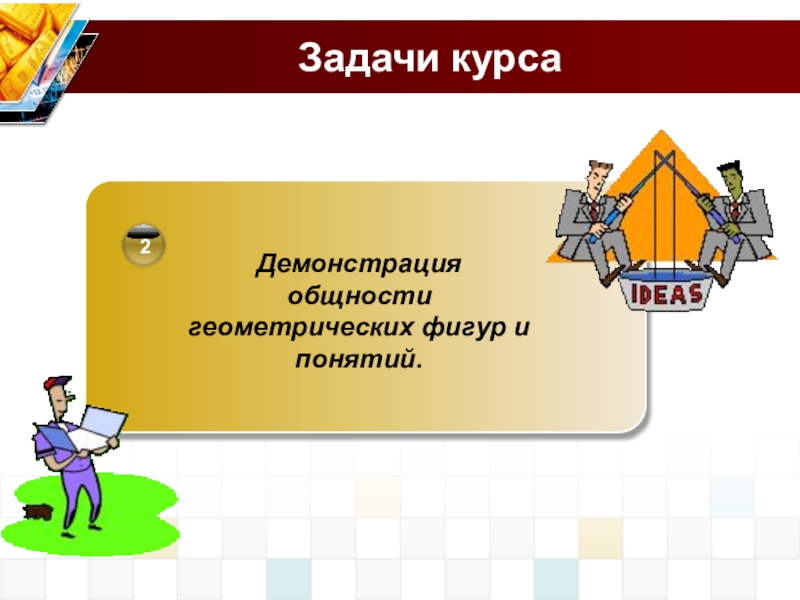 Задачи курса

2

Демонстрация общности геометрических фигур и понятий.

IDEAS